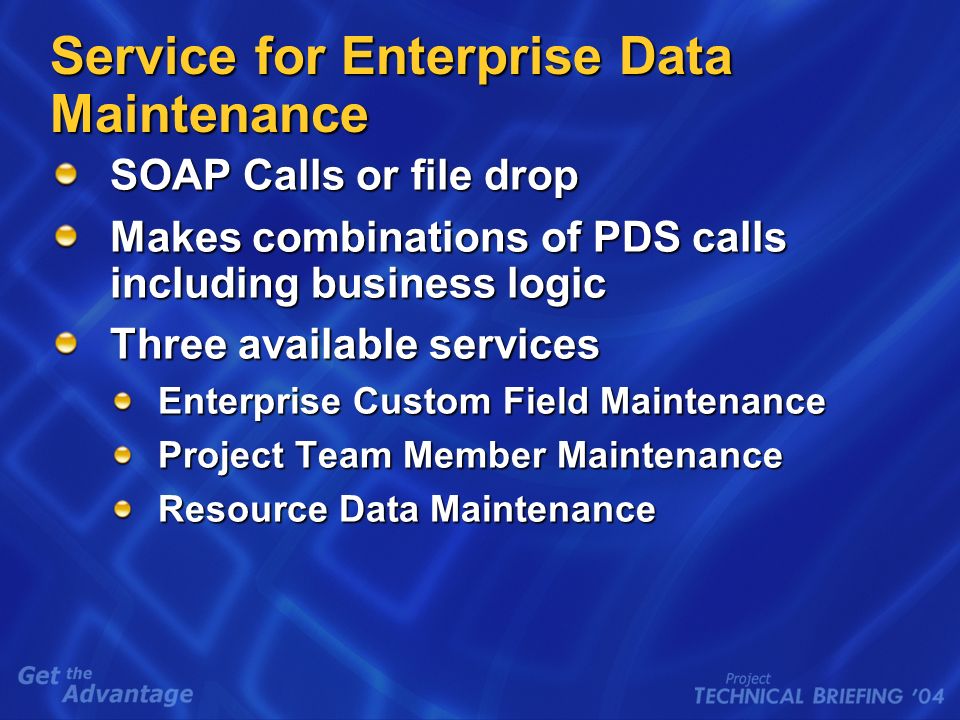 Service for Enterprise Data Maintenance

SOAP Calls or file drop

Makes combinations of PDS calls including business logic

Three available services

Enterprise Custom Field Maintenance

Project Team Member Maintenance

Resource Data Maintenance

Get the Advantage

Project TECHNICAL BRIEFING '04